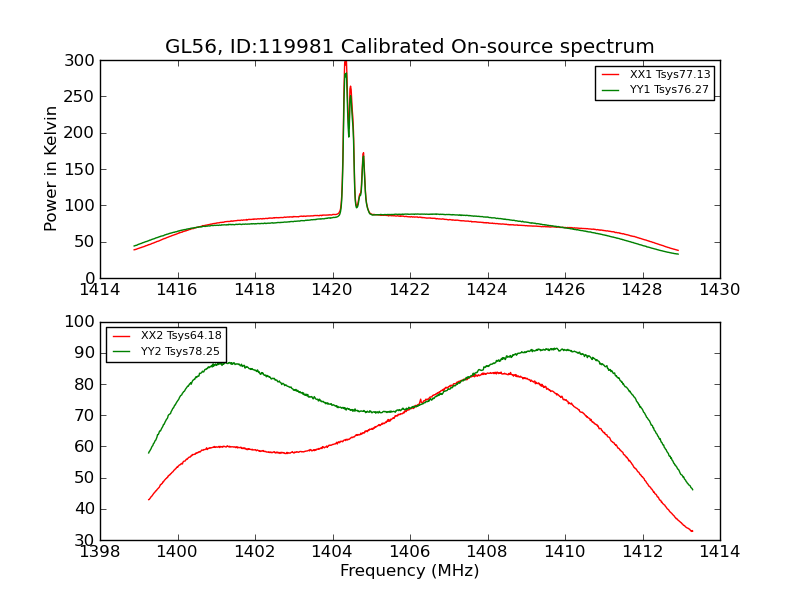 GL56, ID:119981 Calibrated On-source spectrum

XX1 Tsys77.13
YY1 Tsys76.27

Power in Kelvin

300
250
200
150
100
50
0

1414 1416 1418 1420 1422 1424 1426 1428 1430

XX2 Tsys64.18
YY2 Tsys78.25

100
90
80
70
60
50
40
30

1398 1400 1402 1404 1406 1408 1410 1412 1414

Frequency (MHz)